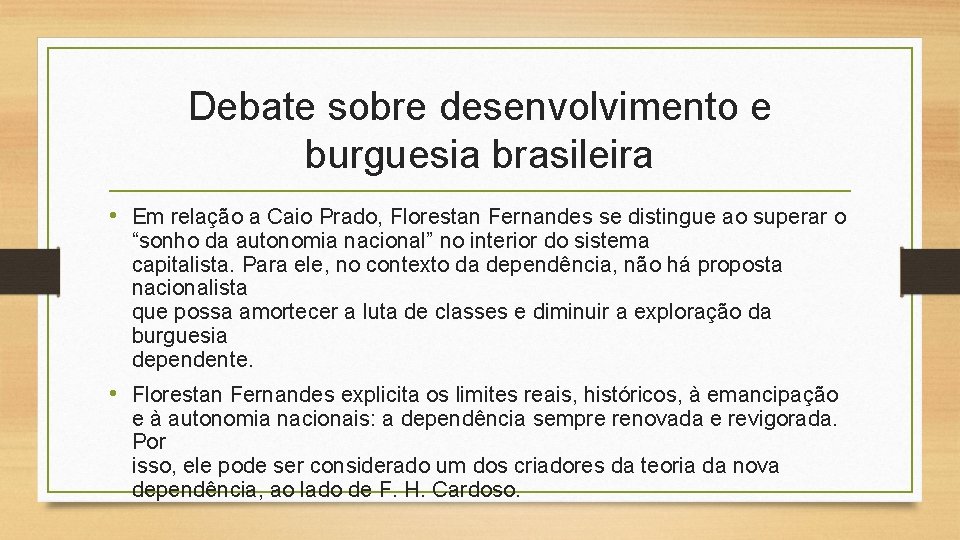 Debate sobre desenvolvimento e burguesia brasileira

• Em relação a Caio Prado, Florestan Fernandes se distingue ao superar o “sonho da autonomia nacional” no interior do sistema capitalista. Para ele, no contexto da dependência, não há proposta nacionalista que possa amortecer a luta de classes e diminuir a exploração da burguesia dependente.

• Florestan Fernandes explicita os limites reais, históricos, à emancipação e à autonomia nacionais: a dependência sempre renovada e revigorada. Por isso, ele pode ser considerado um dos criadores da teoria da nova dependência, ao lado de F. H. Cardoso.